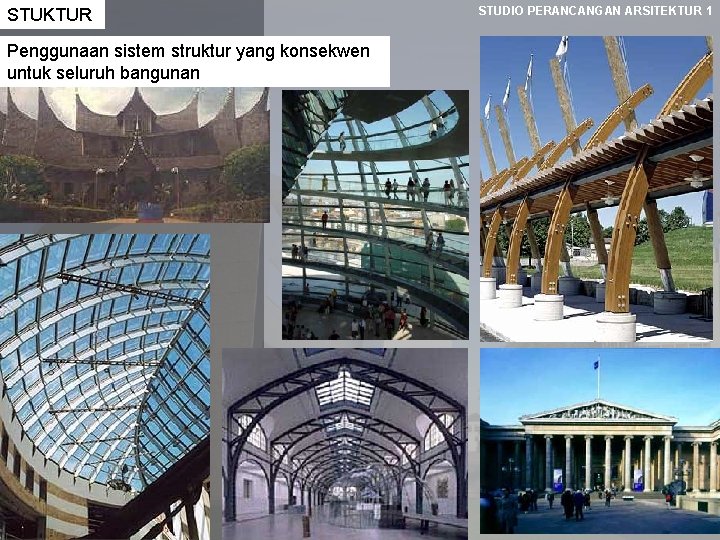 STUKTUR

STUDIO PERANCANGAN ARSITEKTUR 1

Penggunaan sistem struktur yang konsekwen untuk seluruh bangunan